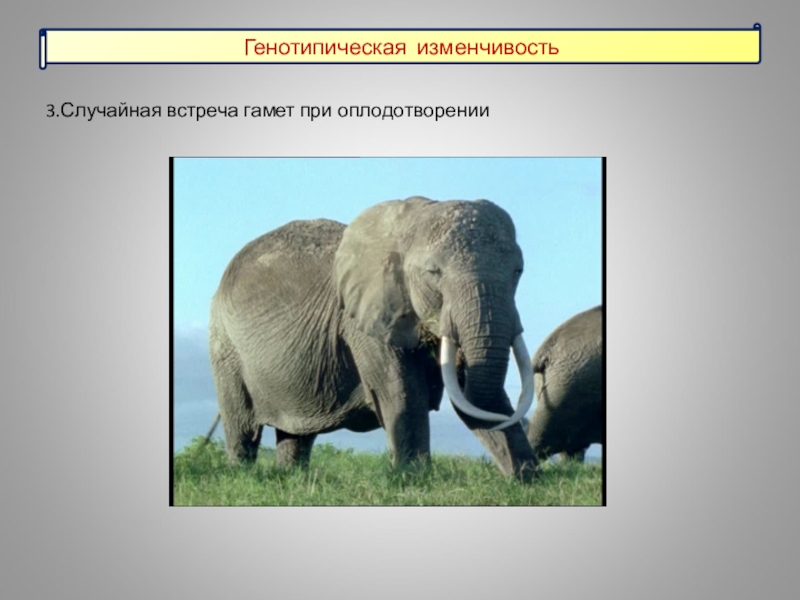 Генотипическая изменчивость

3.Случайная встреча гамет при оплодотворении